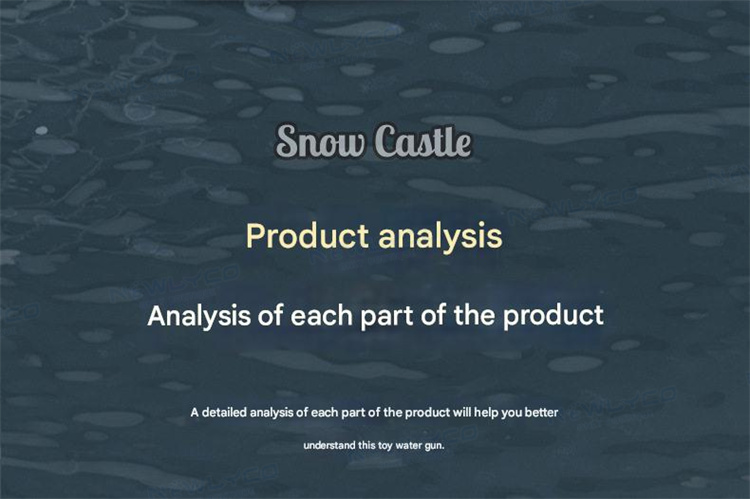 Snow Castle

Product analysis

Analysis of each part of the product

A detailed analysis of each part of the product will help you better understand this toy water gun.